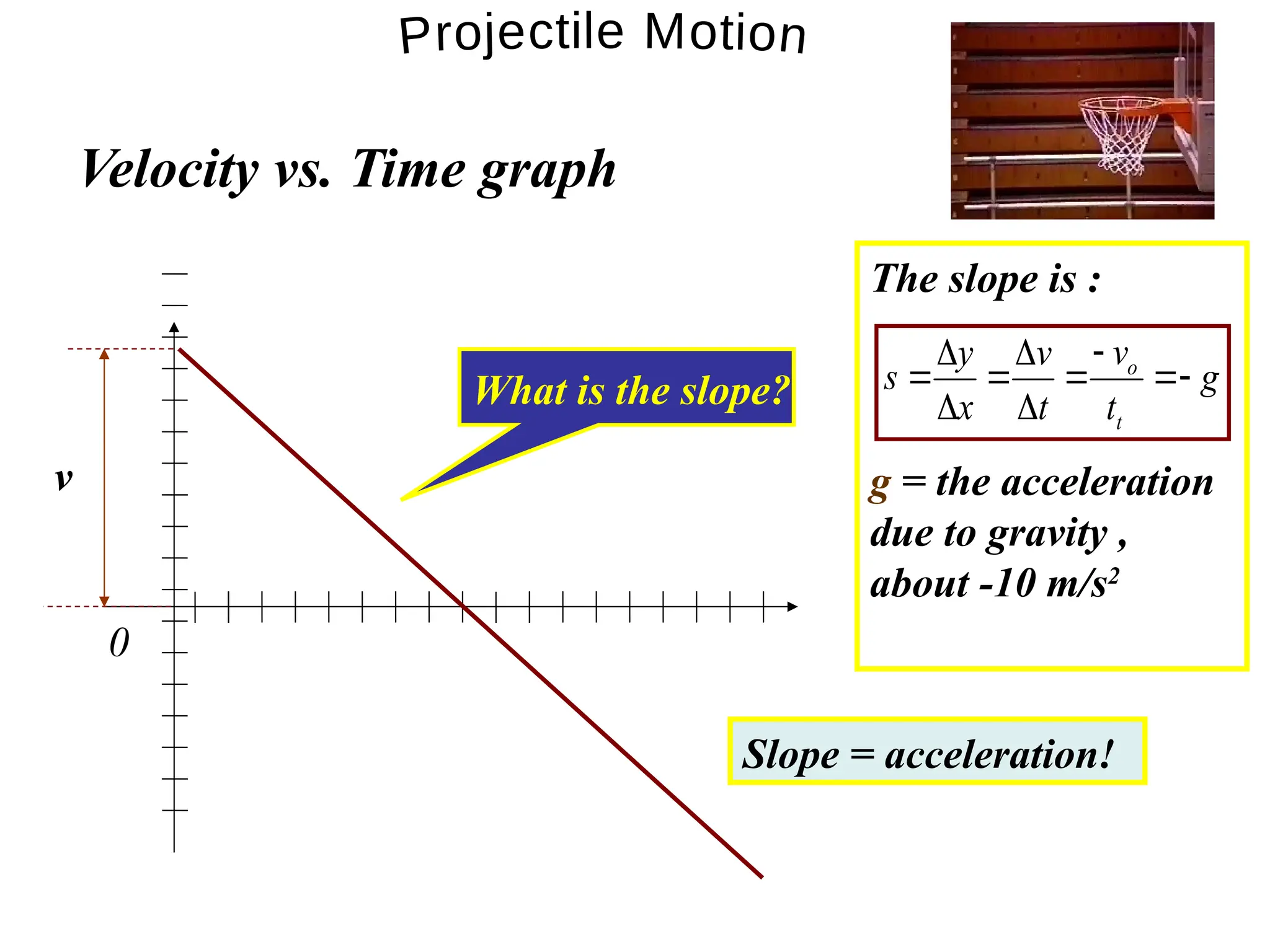 Projectile Motion

Velocity vs. Time graph

v

0

What is the slope?

The slope is :

$s = \frac{\Delta y}{\Delta x} = \frac{\Delta v}{\Delta t} = \frac{-v_o}{t_t} = -g$

g = the acceleration due to gravity , about -10 m/s$^2$

Slope = acceleration!